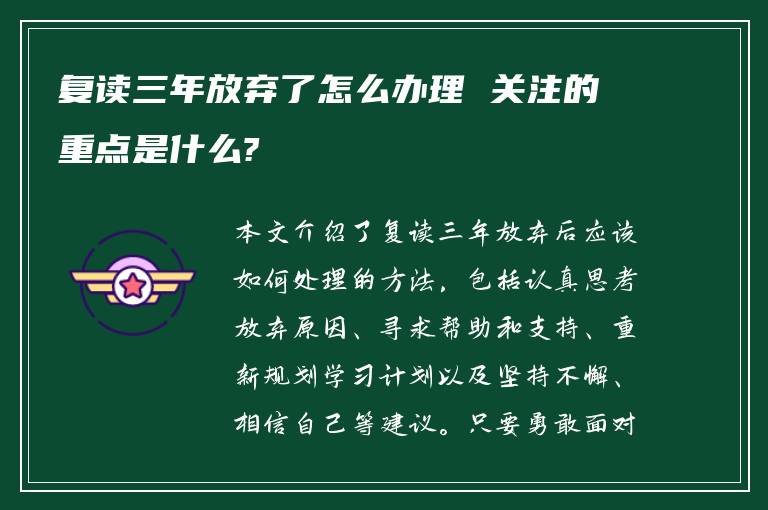 复读三年放弃了怎么办理 关注的重点是什么?

本文介绍了复读三年放弃后应该如何处理的方法，包括认真思考放弃原因、寻求帮助和支持、重新规划学习计划以及坚持不懈、相信自己等建议。只要勇敢面对